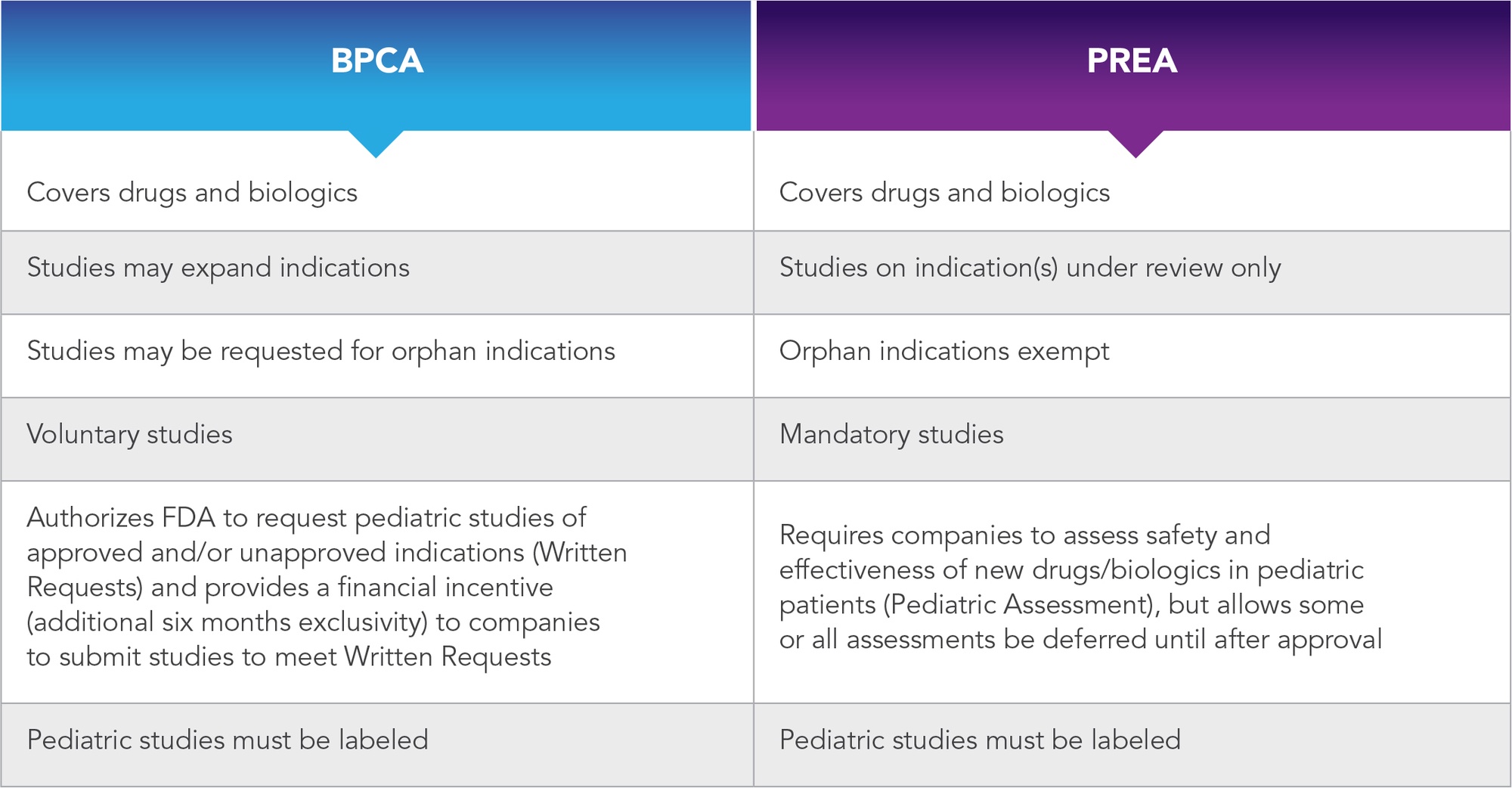 | BPCA | PREA |
|---|---|
| Covers drugs and biologics | Covers drugs and biologics |
| Studies may expand indications | Studies on indication(s) under review only |
| Studies may be requested for orphan indications | Orphan indications exempt |
| Voluntary studies | Mandatory studies |
| Authorizes FDA to request pediatric studies of approved and/or unapproved indications (Written Requests) and provides a financial incentive (additional six months exclusivity) to companies to submit studies to meet Written Requests | Requires companies to assess safety and effectiveness of new drugs/biologics in pediatric patients (Pediatric Assessment), but allows some or all assessments be deferred until after approval |
| Pediatric studies must be labeled | Pediatric studies must be labeled |